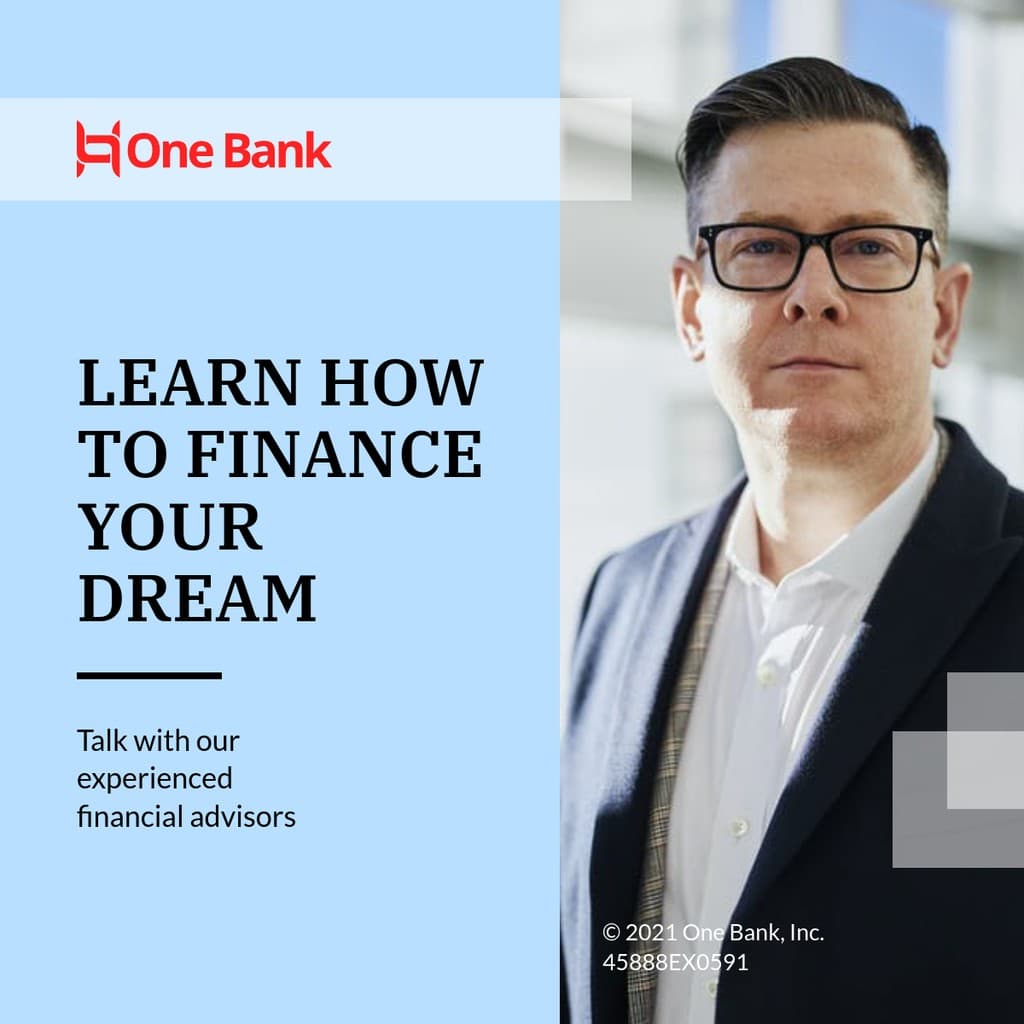 One Bank

LEARN HOW TO FINANCE YOUR DREAM

Talk with our experienced financial advisors

© 2021 One Bank, Inc.
45888EX0591